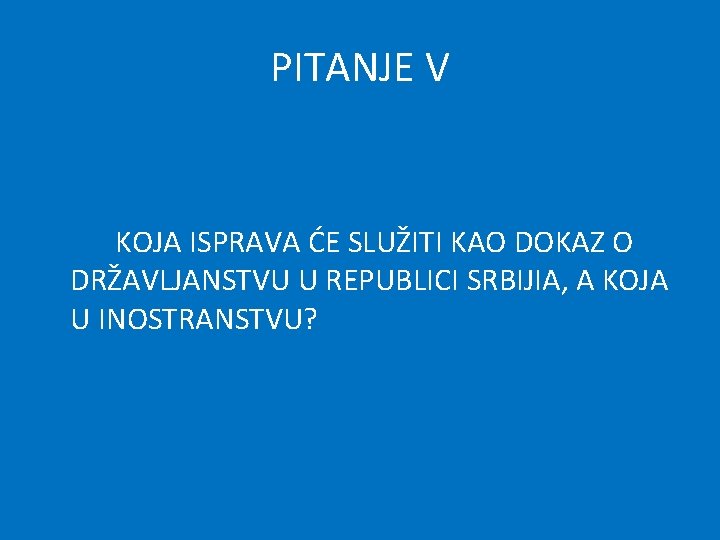 PITANJE V

KOJA ISPRAVA ĆE SLUŽITI KAO DOKAZ O DRŽAVLJANSTVU U REPUBLICI SRBIJIA, A KOJA U INOSTRANSTVU?